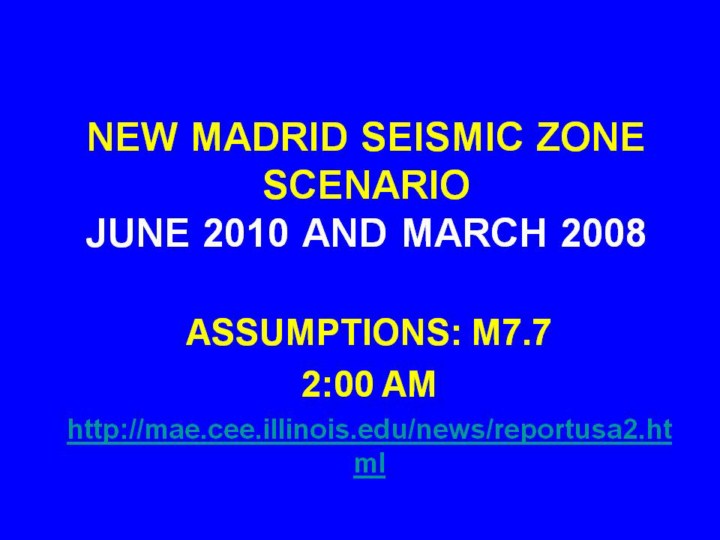 NEW MADRID SEISMIC ZONE SCENARIO
JUNE 2010 AND MARCH 2008

ASSUMPTIONS: M7.7

2:00 AM

http://mae.cee.illinois.edu/news/reportusa2.html